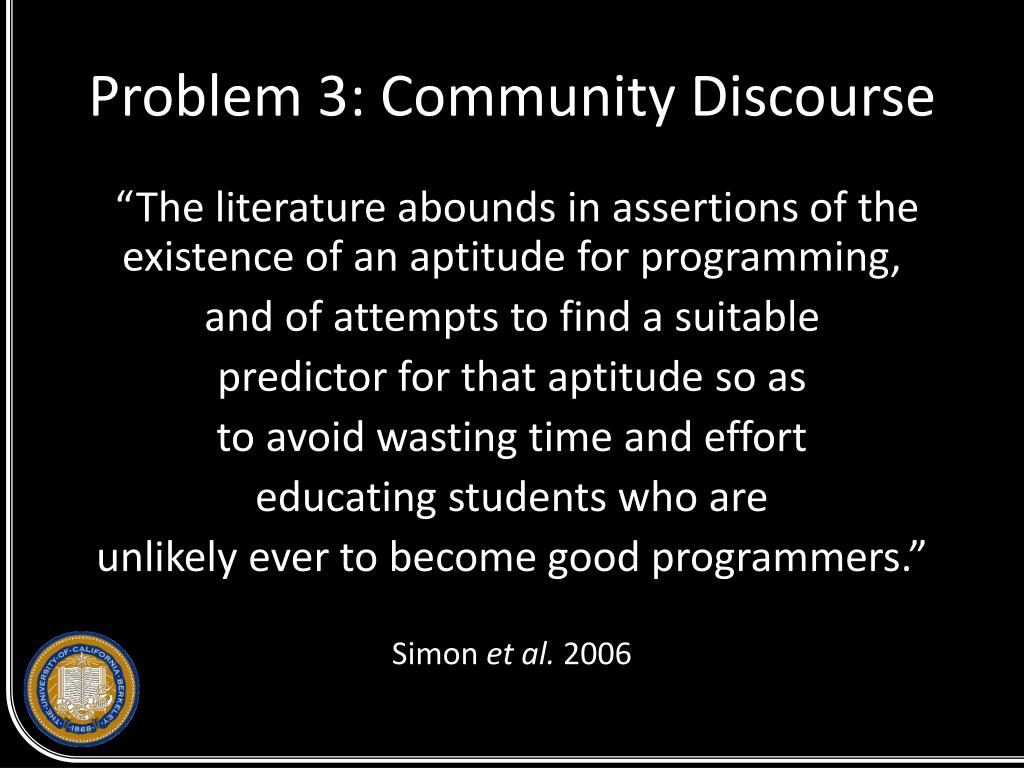 Problem 3: Community Discourse

“The literature abounds in assertions of the existence of an aptitude for programming, and of attempts to find a suitable predictor for that aptitude so as to avoid wasting time and effort educating students who are unlikely ever to become good programmers.”

Simon et al. 2006

THE UNIVERSITY OF CALIFORNIA BERKELEY 1868